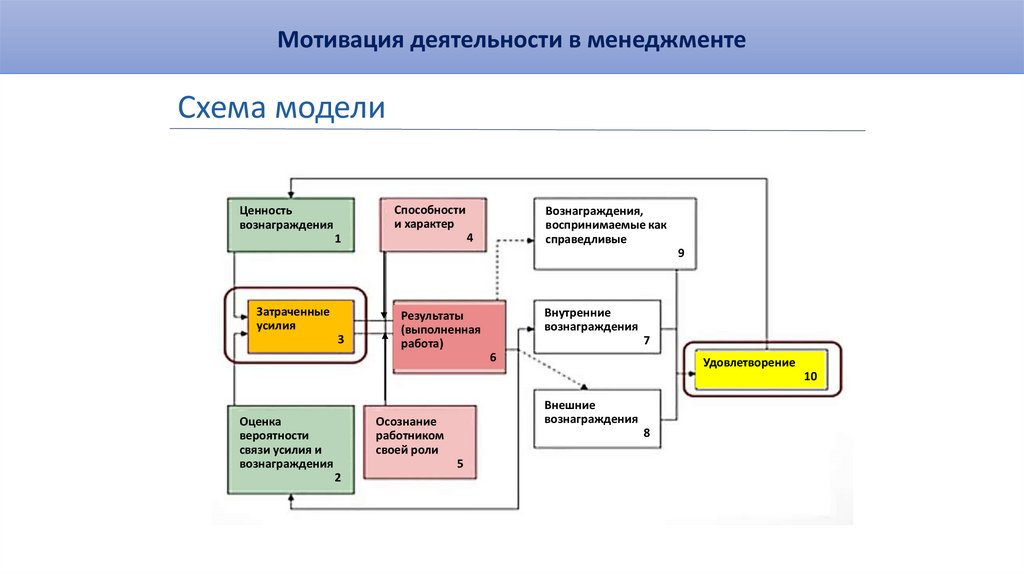 Мотивация деятельности в менеджменте

Схема модели

Ценность вознаграждения
1

Способности и характер
4

Вознаграждения, воспринимаемые как справедливые
9

Затраченные усилия
3

Результаты (выполненная работа)
6

Внутренние вознаграждения
7

Удовлетворение
10

Внешние вознаграждения
8

Оценка вероятности связи усилия и вознаграждения
2

Осознание работником своей роли
5